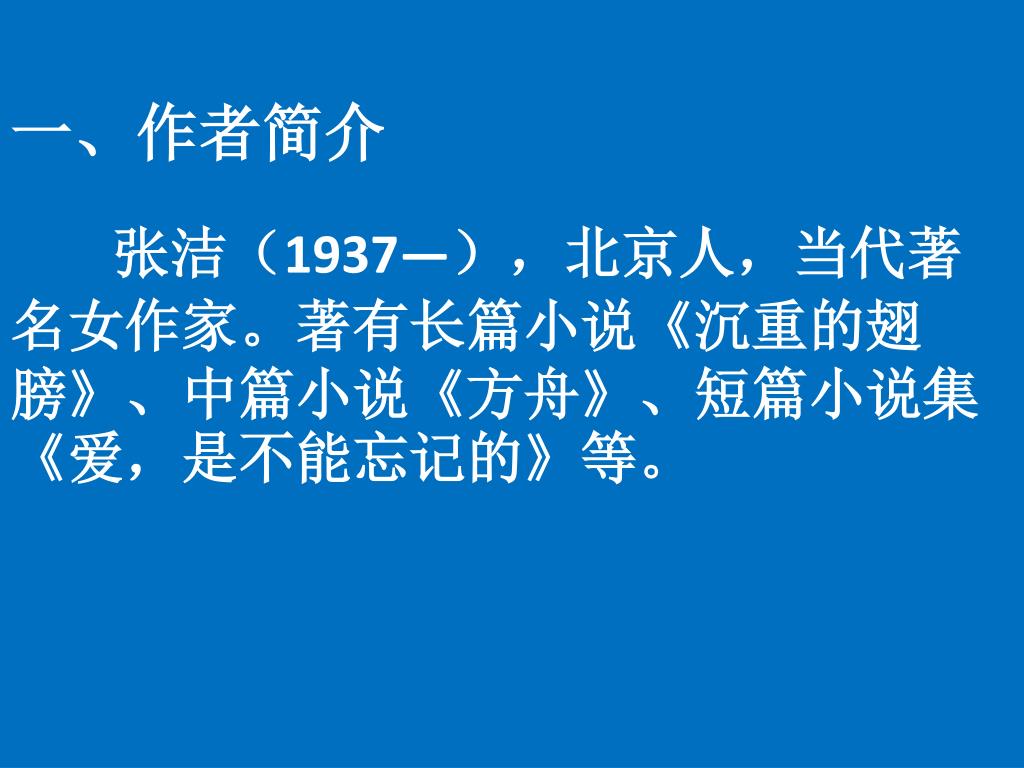 一、作者简介

张洁（1937—），北京人，当代著名女作家。著有长篇小说《沉重的翅膀》、中篇小说《方舟》、短篇小说集《爱，是不能忘记的》等。